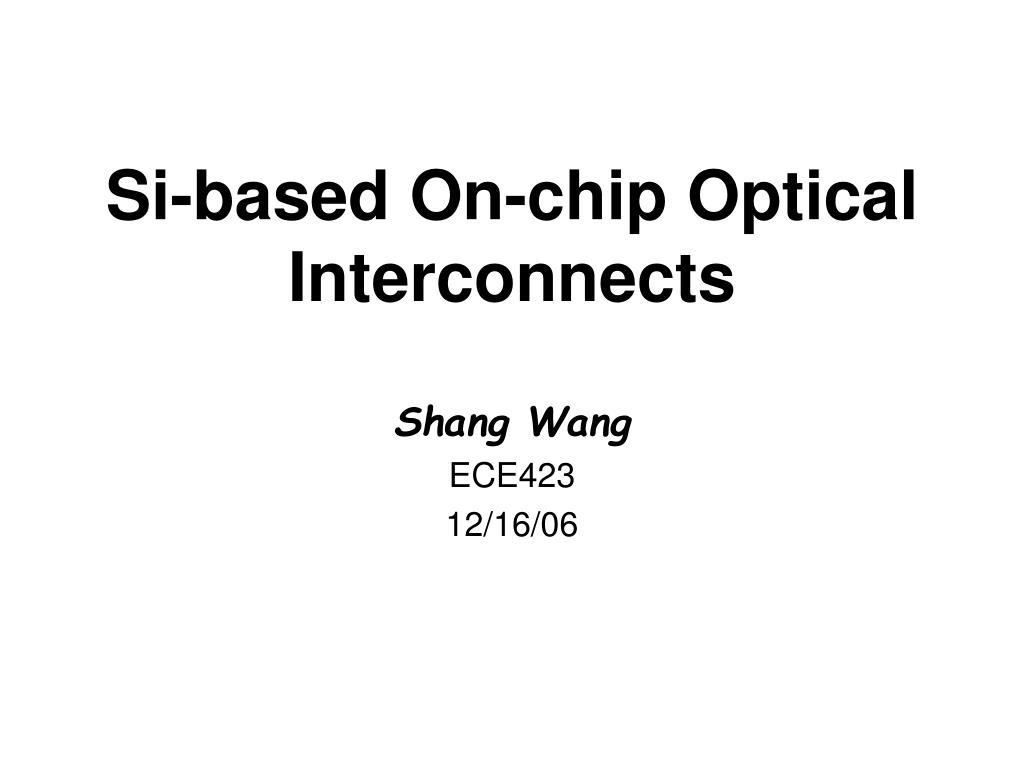 Si-based On-chip Optical Interconnects

Shang Wang

ECE423

12/16/06